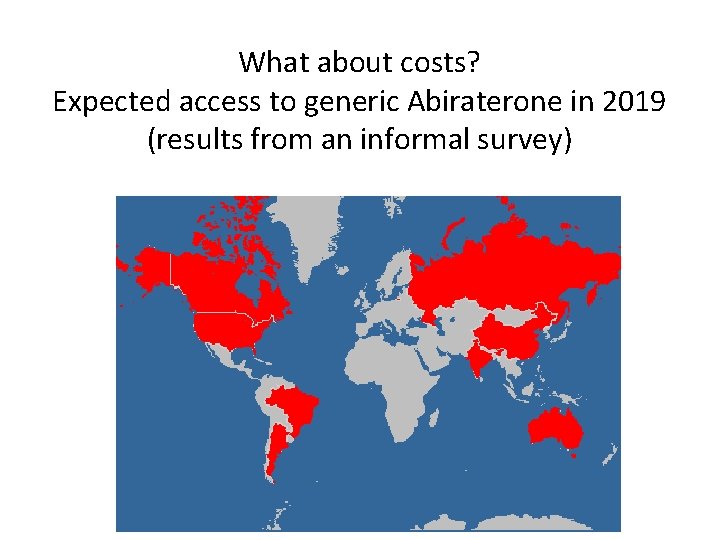 What about costs?
Expected access to generic Abiraterone in 2019
(results from an informal survey)